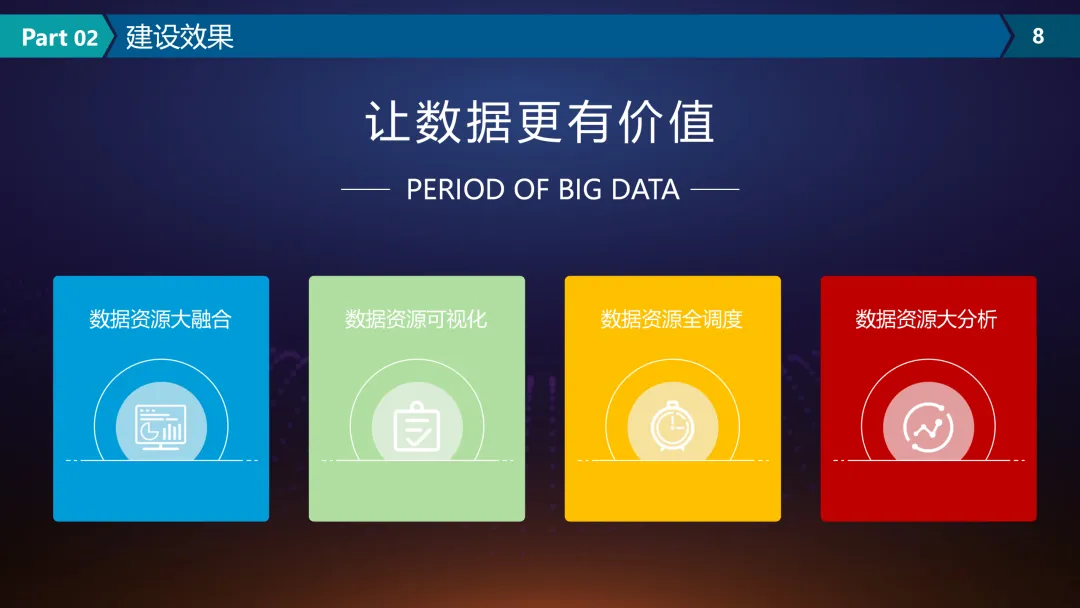 Part 02 建设效果 8

让数据更有价值

PERIOD OF BIG DATA

数据资源大融合

数据资源可视化

数据资源全调度

数据资源大分析